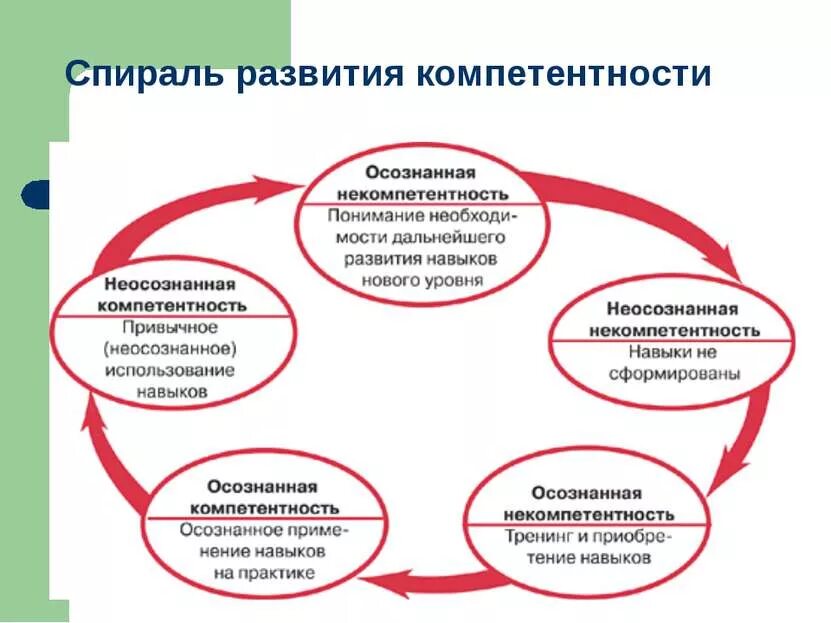 Спираль развития компетентности

Осознанная некомпетентность
Понимание необходимости дальнейшего развития навыков нового уровня

Неосознанная некомпетентность
Навыки не сформированы

Осознанная некомпетентность
Тренинг и приобретение навыков

Осознанная компетентность
Осознанное применение навыков на практике

Неосознанная компетентность
Привычное (неосознанное) использование навыков